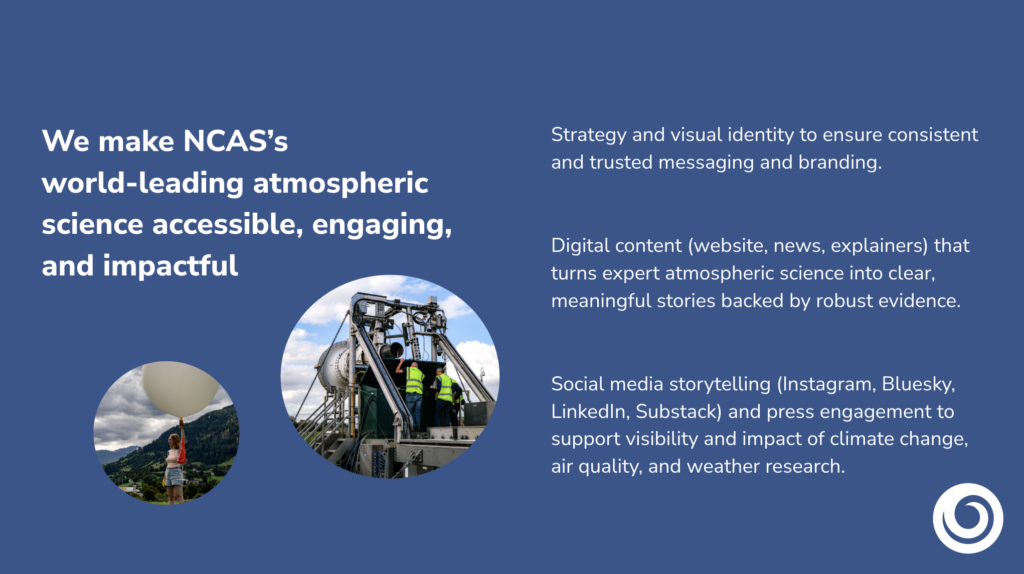 We make NCAS's world-leading atmospheric science accessible, engaging, and impactful

Strategy and visual identity to ensure consistent and trusted messaging and branding.

Digital content (website, news, explainers) that turns expert atmospheric science into clear, meaningful stories backed by robust evidence.

Social media storytelling (Instagram, Bluesky, LinkedIn, Substack) and press engagement to support visibility and impact of climate change, air quality, and weather research.